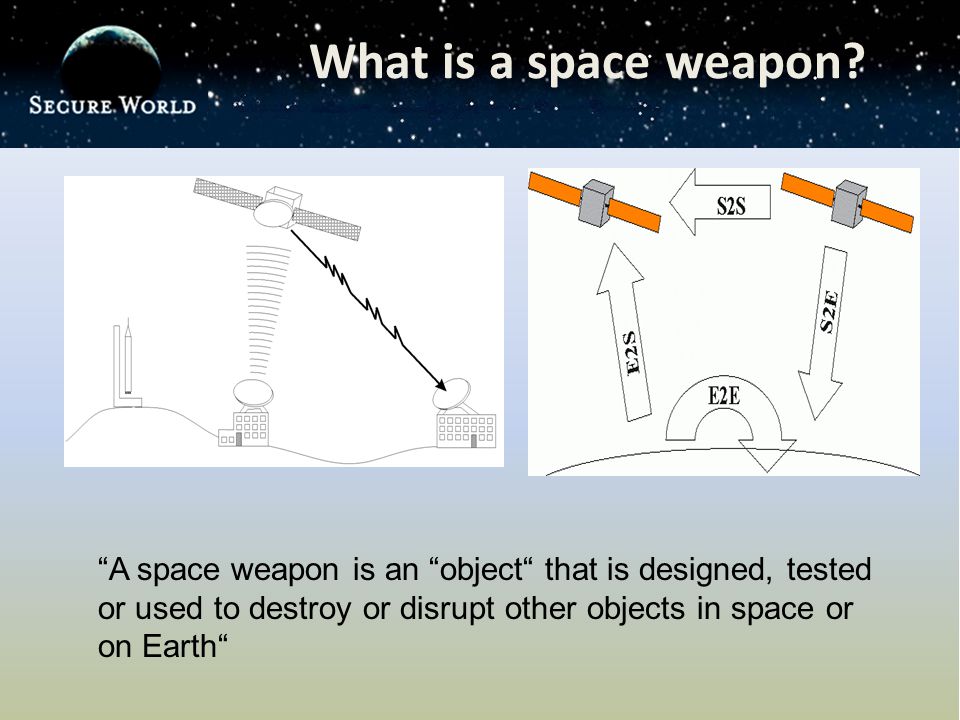 SECURE WORLD

What is a space weapon?

S2S

E2S

S2E

E2E

“A space weapon is an “object“ that is designed, tested or used to destroy or disrupt other objects in space or on Earth“